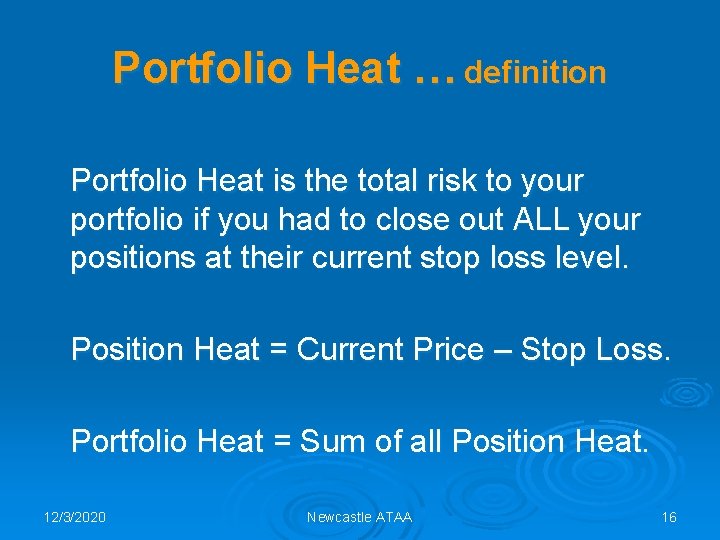 Portfolio Heat … definition

Portfolio Heat is the total risk to your portfolio if you had to close out ALL your positions at their current stop loss level.

Position Heat = Current Price – Stop Loss.

Portfolio Heat = Sum of all Position Heat.

12/3/2020 Newcastle ATAA 16